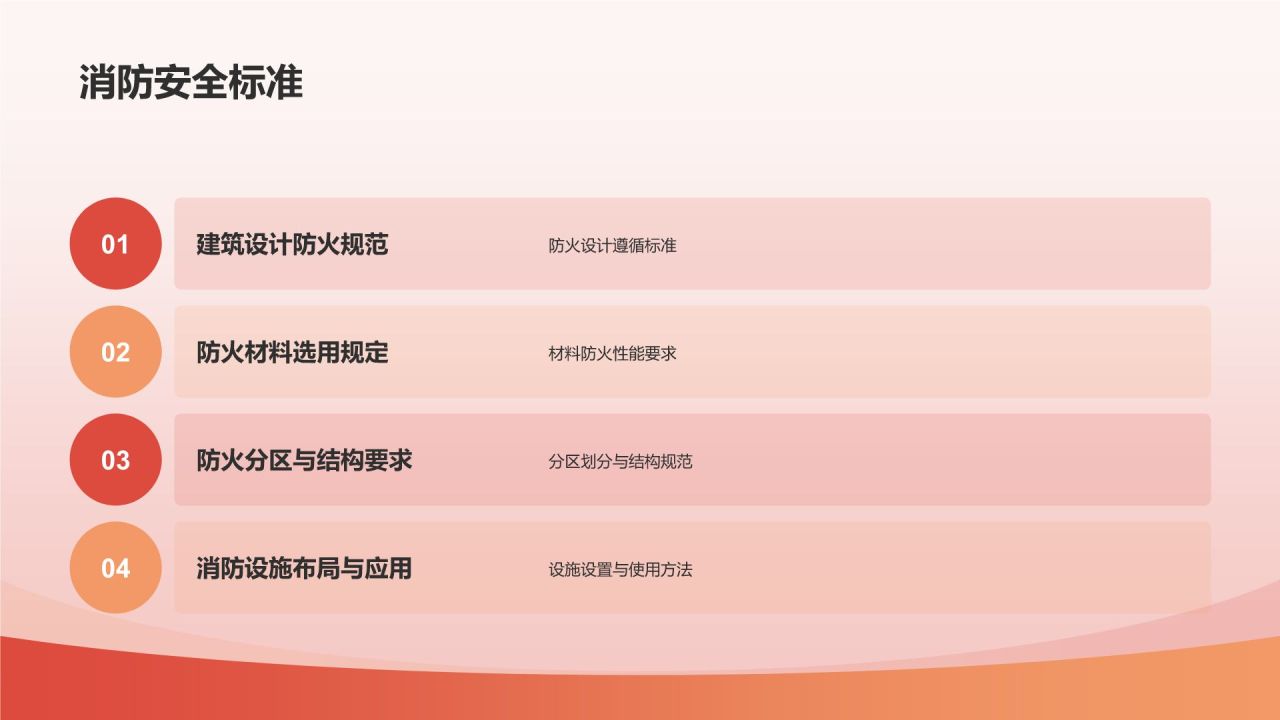 消防安全标准

01 建筑设计防火规范 防火设计遵循标准

02 防火材料选用规定 材料防火性能要求

03 防火分区与结构要求 分区划分与结构规范

04 消防设施布局与应用 设施设置与使用方法